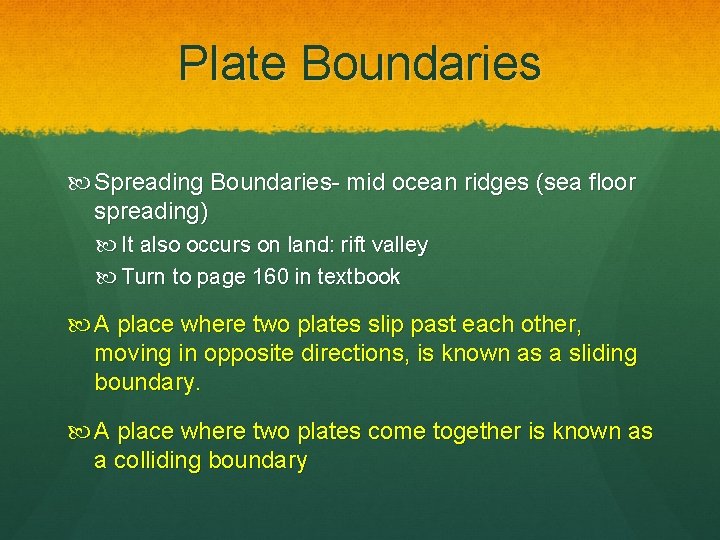 Plate Boundaries

Spreading Boundaries- mid ocean ridges (sea floor spreading)

It also occurs on land: rift valley

Turn to page 160 in textbook

A place where two plates slip past each other, moving in opposite directions, is known as a sliding boundary.

A place where two plates come together is known as a colliding boundary